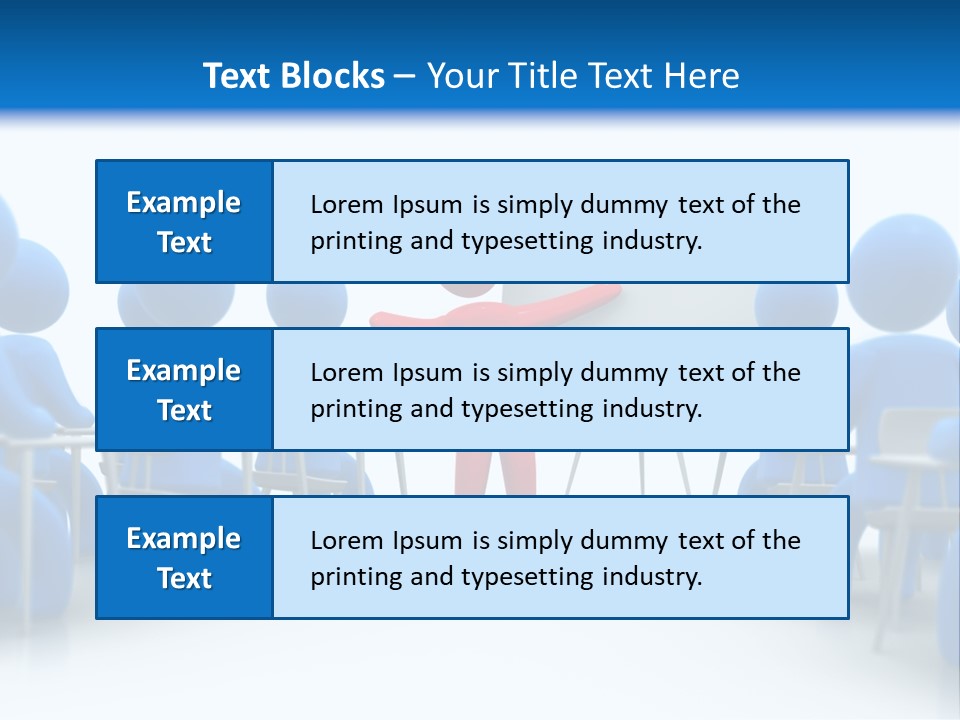 Text Blocks – Your Title Text Here

Example Text

Lorem Ipsum is simply dummy text of the printing and typesetting industry.

Example Text

Lorem Ipsum is simply dummy text of the printing and typesetting industry.

Example Text

Lorem Ipsum is simply dummy text of the printing and typesetting industry.